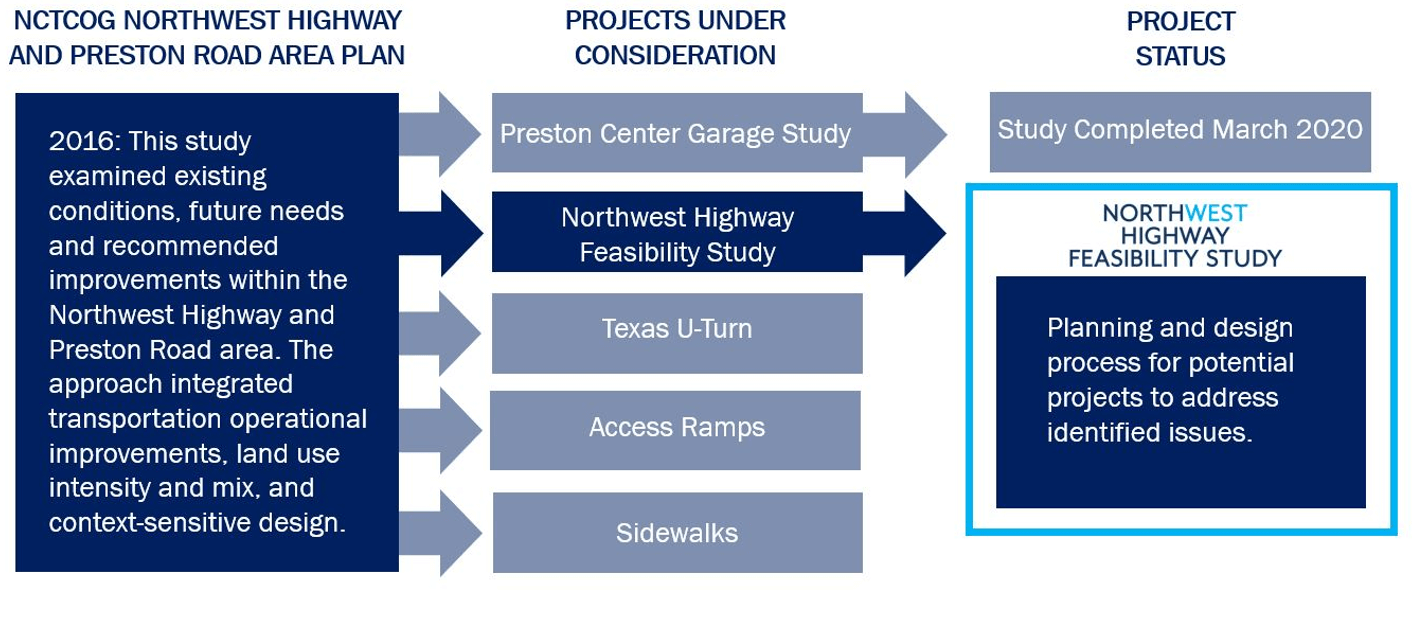 NCTCOG NORTHWEST HIGHWAY AND PRESTON ROAD AREA PLAN

2016: This study examined existing conditions, future needs and recommended improvements within the Northwest Highway and Preston Road area. The approach integrated transportation operational improvements, land use intensity and mix, and context-sensitive design.

PROJECTS UNDER CONSIDERATION

Preston Center Garage Study

Northwest Highway Feasibility Study

Texas U-Turn

Access Ramps

Sidewalks

PROJECT STATUS

Study Completed March 2020

NORTHWEST HIGHWAY FEASIBILITY STUDY

Planning and design process for potential projects to address identified issues.